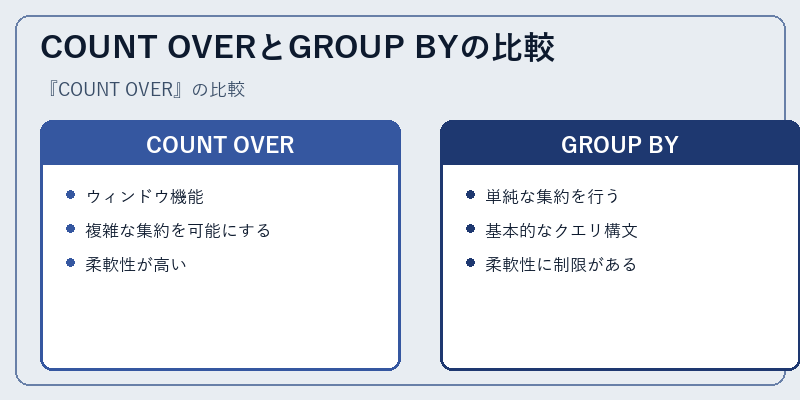 COUNT OVERとGROUP BYの比較

『COUNT OVER』の比較

COUNT OVER

- ウィンドウ機能
- 複雑な集約を可能にする
- 柔軟性が高い

GROUP BY

- 単純な集約を行う
- 基本的なクエリ構文
- 柔軟性に制限がある